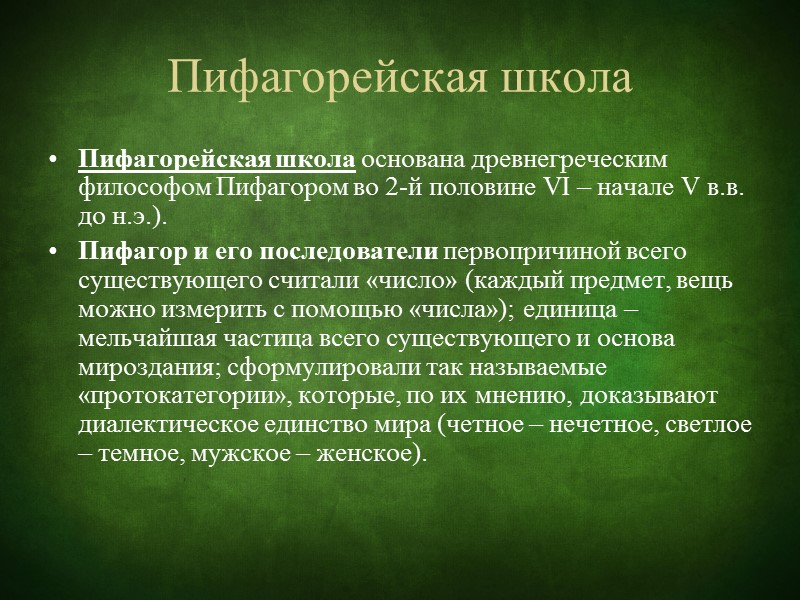 Пифагорейская школа

• Пифагорейская школа основана древнегреческим философом Пифагором во 2-й половине VI – начале V в.в. до н.э.).

• Пифагор и его последователи первопричиной всего существующего считали «число» (каждый предмет, вещь можно измерить с помощью «числа»); единица – мельчайшая частица всего существующего и основа мироздания; сформулировали так называемые «протокатегории», которые, по их мнению, доказывают диалектическое единство мира (четное – нечетное, светлое – темное, мужское – женское).